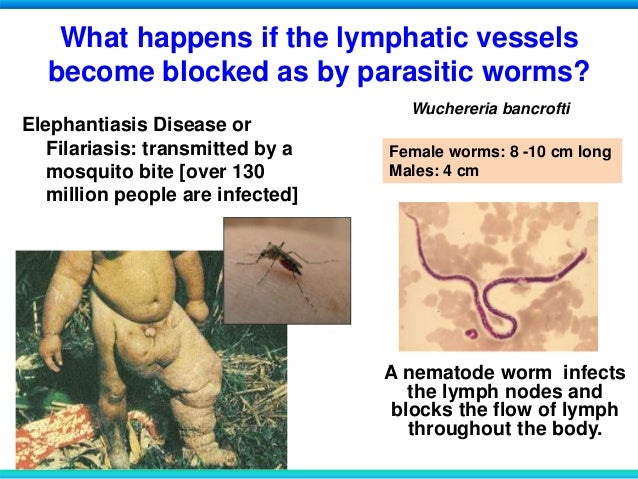 What happens if the lymphatic vessels become blocked as by parasitic worms?

Elephantiasis Disease or Filariasis: transmitted by a mosquito bite [over 130 million people are infected]

Wuchereria bancrofti

Female worms: 8 -10 cm long
Males: 4 cm

A nematode worm infects the lymph nodes and blocks the flow of lymph throughout the body.